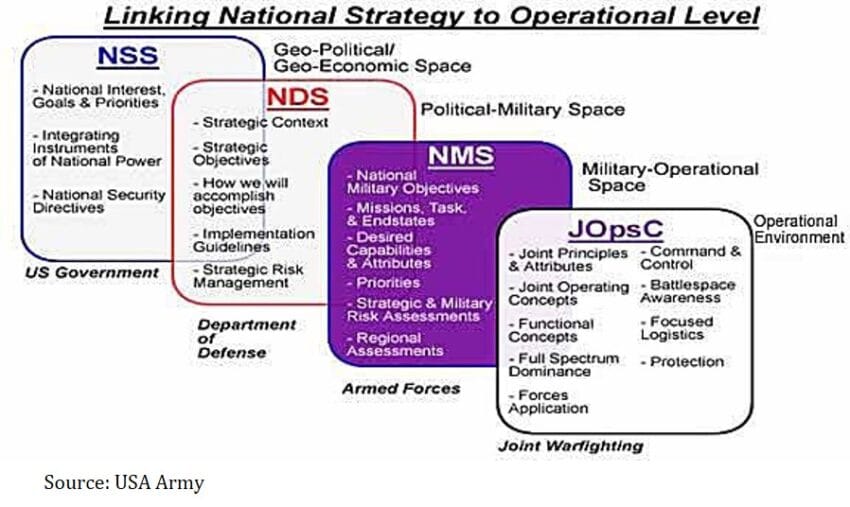 Linking National Strategy to Operational Level

NSS

- National Interest, Goals & Priorities

- Integrating Instruments of National Power

- National Security Directives

US Government

Geo-Political/ Geo-Economic Space

NDS

- Strategic Context

- Strategic Objectives

- How we will accomplish objectives

- Implementation Guidelines

- Strategic Risk Management

Department of Defense

Political-Military Space

NMS

- National Military Objectives

- Missions, Task, & Endstates

- Desired Capabilities & Attributes

- Priorities

- Strategic & Military Risk Assessments

- Regional Assessments

Armed Forces

Military-Operational Space

JOpsC

- Joint Principles & Attributes

- Joint Operating Concepts

- Functional Concepts

- Full Spectrum Dominance

- Forces Application

- Command & Control

- Battlespace Awareness

- Focused Logistics

- Protection

Joint Warfighting

Operational Environment

Source: USA Army